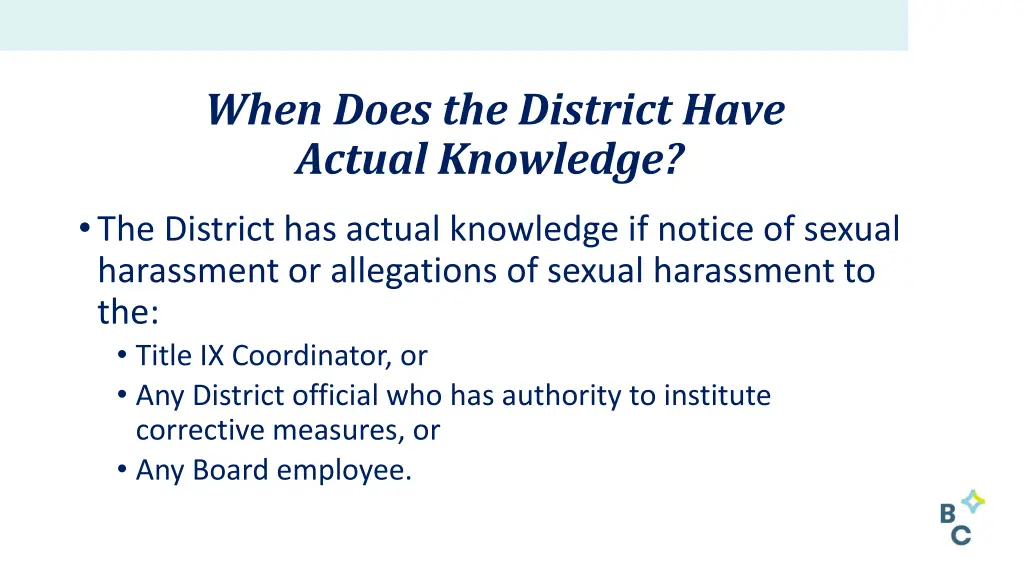 When Does the District Have Actual Knowledge?

• The District has actual knowledge if notice of sexual harassment or allegations of sexual harassment to the:
  • Title IX Coordinator, or
  • Any District official who has authority to institute corrective measures, or
  • Any Board employee.

B
C